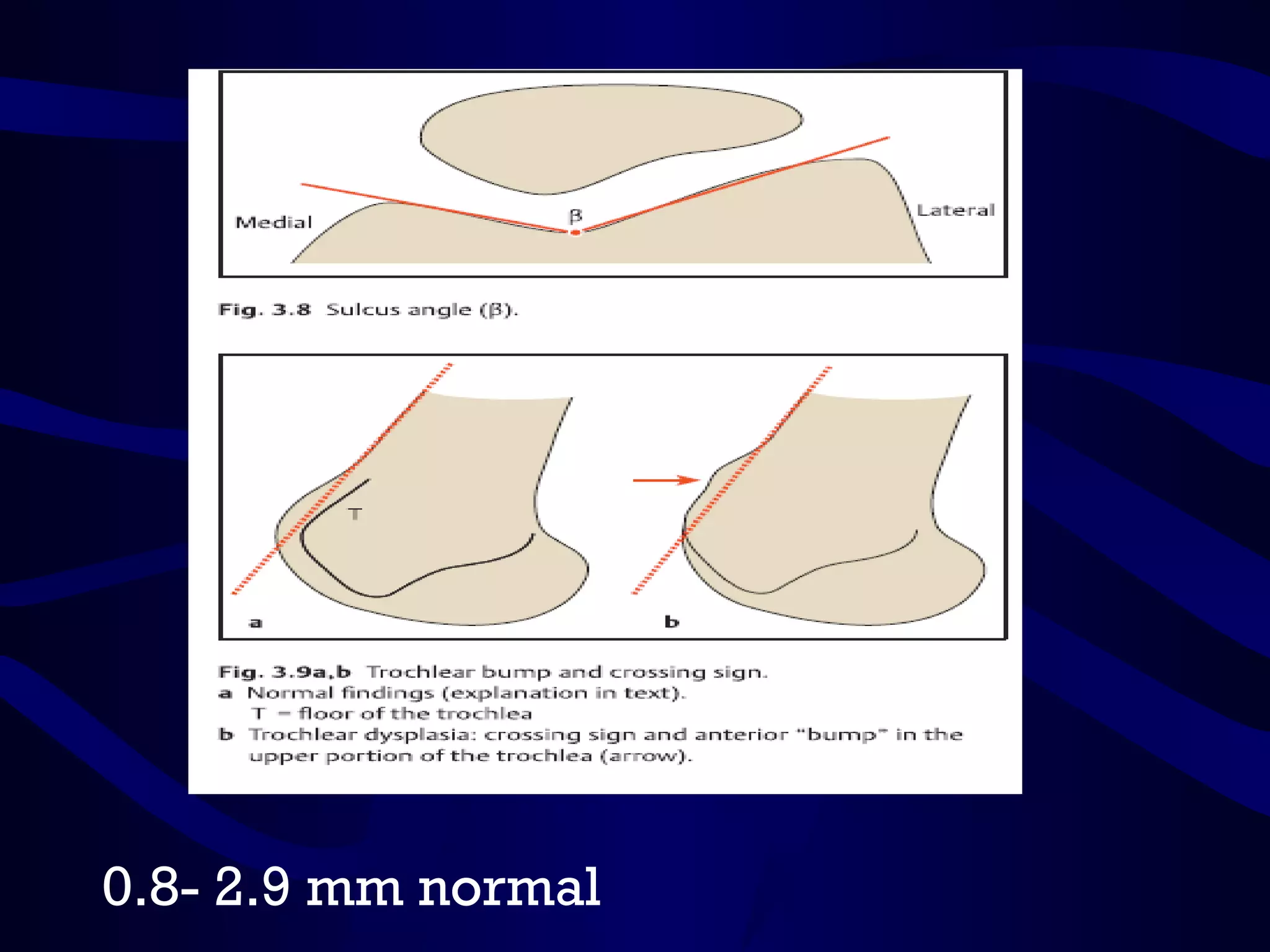 Medial

β

Lateral

Fig. 3.8 Sulcus angle (β).

T

a

b

Fig. 3.9a,b Trochlear bump and crossing sign.
a Normal findings (explanation in text).
T = floor of the trochlea
b Trochlear dysplasia: crossing sign and anterior "bump" in the upper portion of the trochlea (arrow).

0.8- 2.9 mm normal